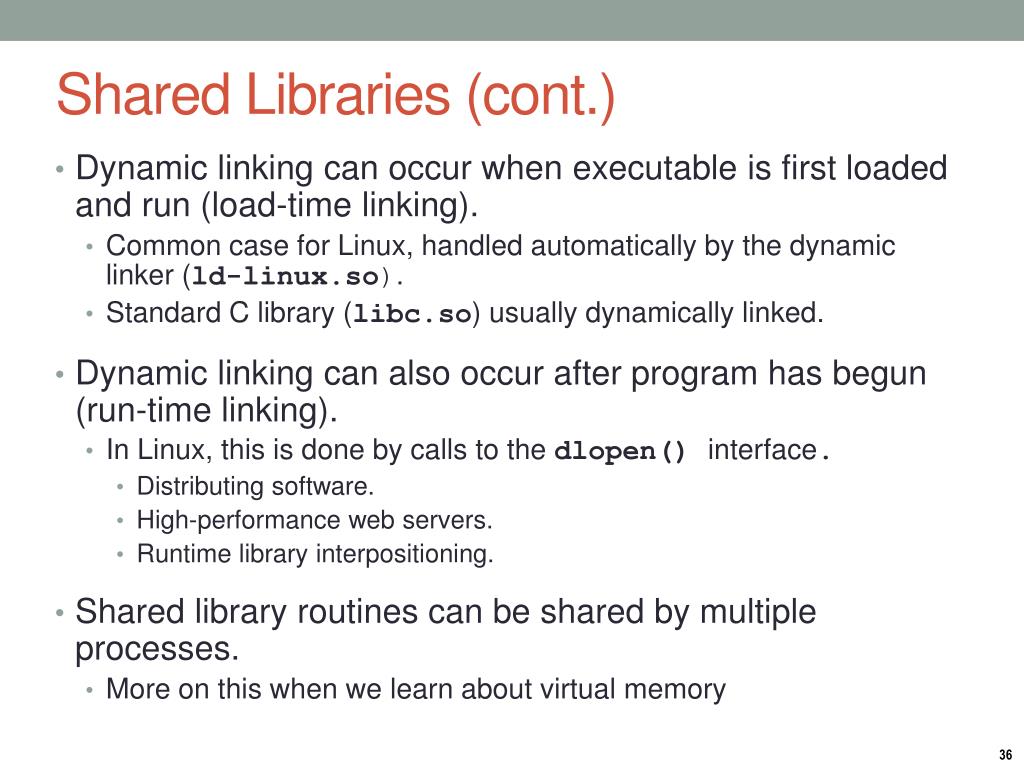 Shared Libraries (cont.)

• Dynamic linking can occur when executable is first loaded and run (load-time linking).
  • Common case for Linux, handled automatically by the dynamic linker (ld-linux.so).
  • Standard C library (libc.so) usually dynamically linked.

• Dynamic linking can also occur after program has begun (run-time linking).
  • In Linux, this is done by calls to the dlopen() interface.
    • Distributing software.
    • High-performance web servers.
    • Runtime library interpositioning.

• Shared library routines can be shared by multiple processes.
  • More on this when we learn about virtual memory

36